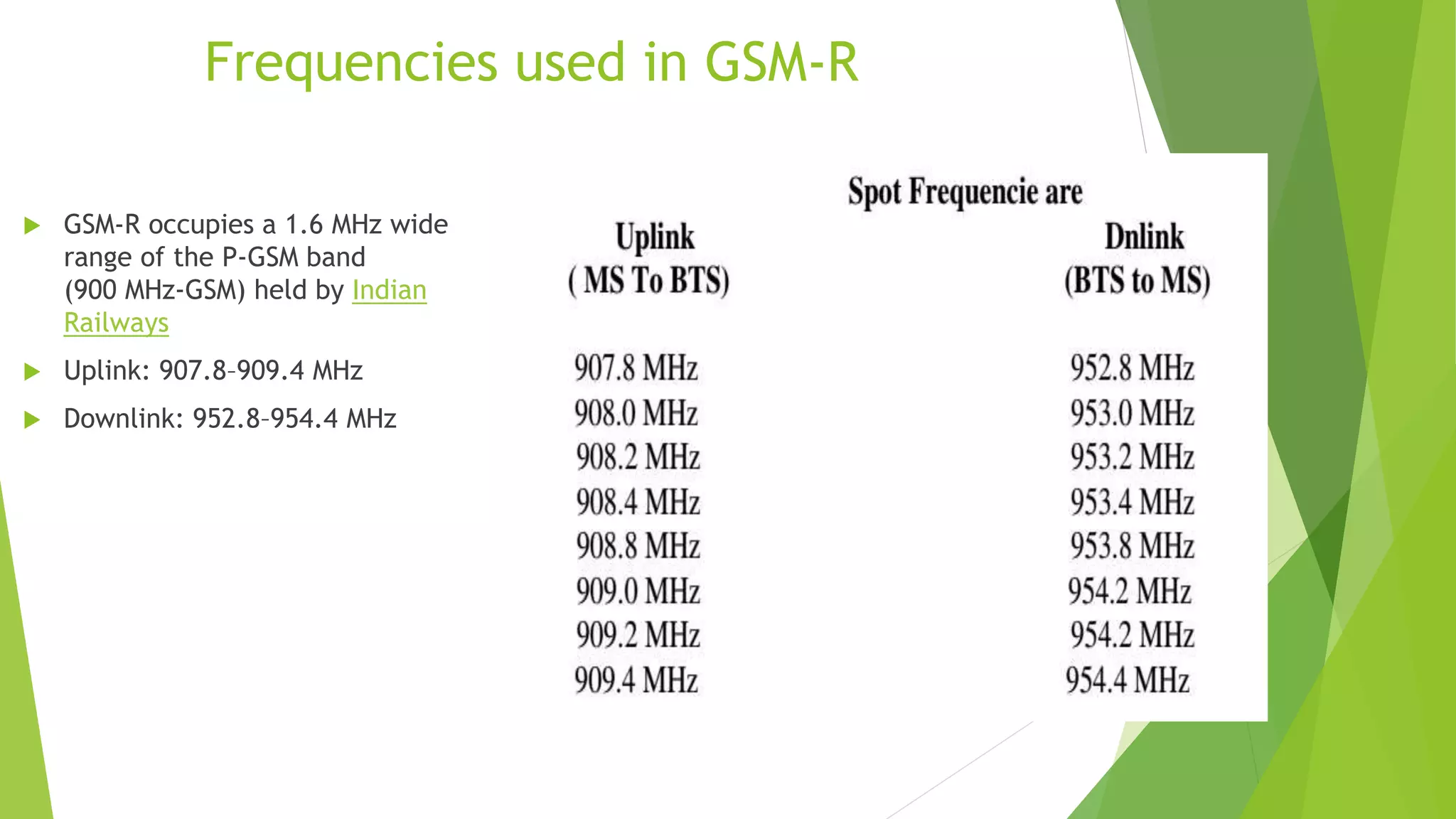 Frequencies used in GSM-R

GSM-R occupies a 1.6 MHz wide range of the P-GSM band (900 MHz-GSM) held by Indian Railways

Uplink: 907.8–909.4 MHz

Downlink: 952.8–954.4 MHz

Spot Frequencie are

| Uplink ( MS To BTS) | Dnlink (BTS to MS) |
|---|---|
| 907.8 MHz | 952.8 MHz |
| 908.0 MHz | 953.0 MHz |
| 908.2 MHz | 953.2 MHz |
| 908.4 MHz | 953.4 MHz |
| 908.8 MHz | 953.8 MHz |
| 909.0 MHz | 954.2 MHz |
| 909.2 MHz | 954.2 MHz |
| 909.4 MHz | 954.4 MHz |